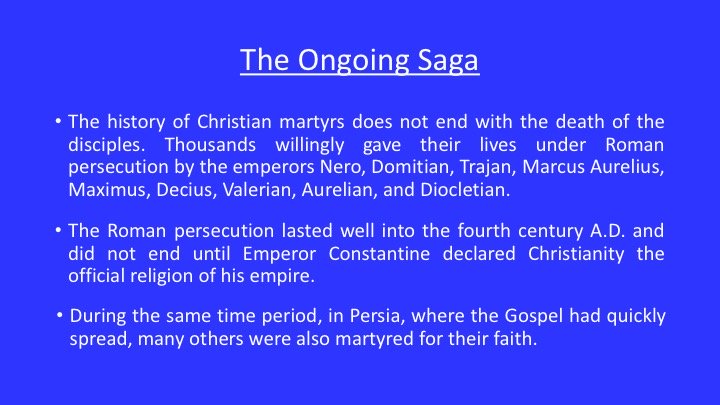 The Ongoing Saga

• The history of Christian martyrs does not end with the death of the disciples. Thousands willingly gave their lives under Roman persecution by the emperors Nero, Domitian, Trajan, Marcus Aurelius, Maximus, Decius, Valerian, Aurelian, and Diocletian.

• The Roman persecution lasted well into the fourth century A.D. and did not end until Emperor Constantine declared Christianity the official religion of his empire.

• During the same time period, in Persia, where the Gospel had quickly spread, many others were also martyred for their faith.